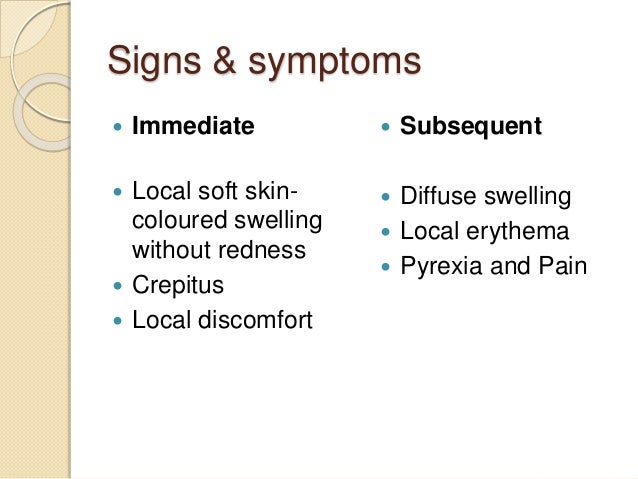 Signs & symptoms

- **Immediate**
- Local soft skin-coloured swelling without redness
- Crepitus
- Local discomfort

- **Subsequent**
- Diffuse swelling
- Local erythema
- Pyrexia and Pain